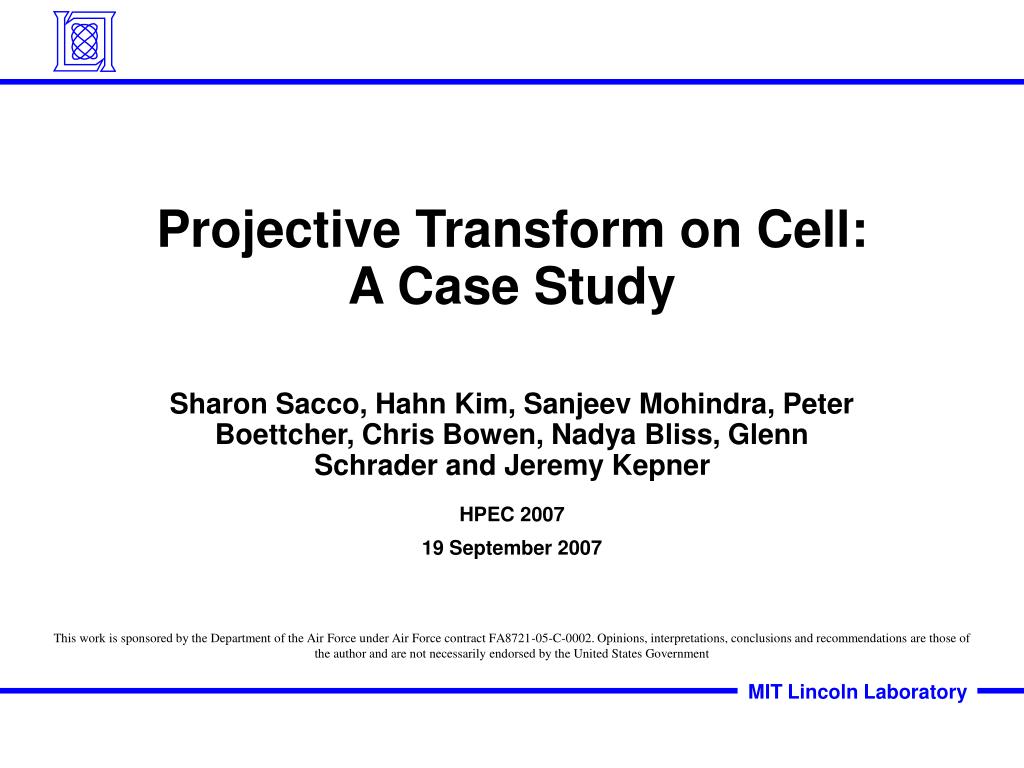 Projective Transform on Cell:
A Case Study

Sharon Sacco, Hahn Kim, Sanjeev Mohindra, Peter Boettcher, Chris Bowen, Nadya Bliss, Glenn Schrader and Jeremy Kepner

HPEC 2007

19 September 2007

This work is sponsored by the Department of the Air Force under Air Force contract FA8721-05-C-0002. Opinions, interpretations, conclusions and recommendations are those of the author and are not necessarily endorsed by the United States Government

MIT Lincoln Laboratory